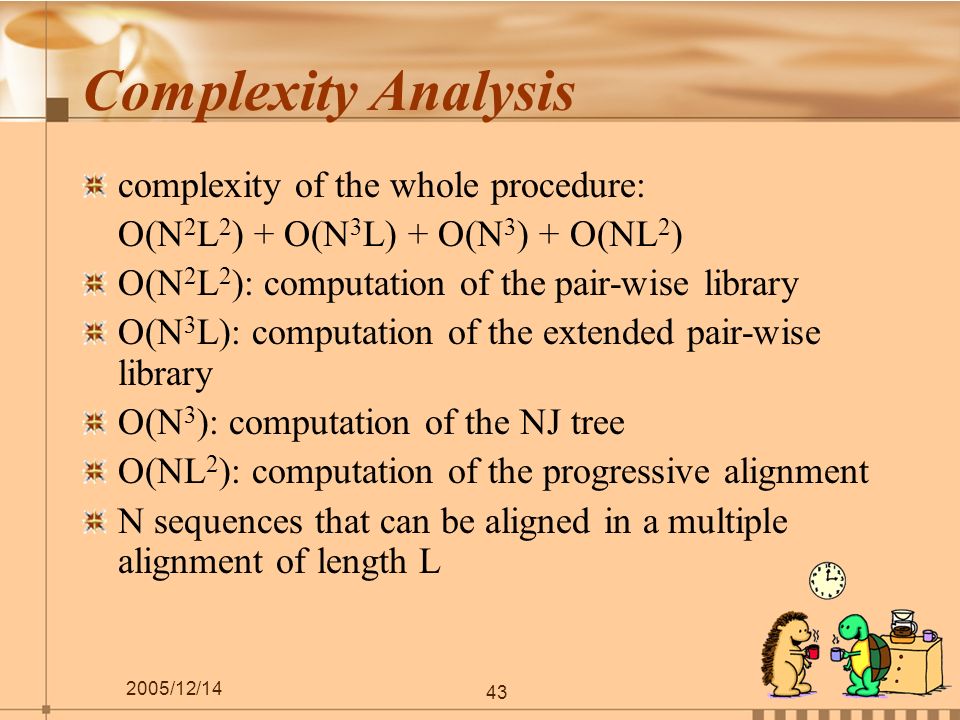 Complexity Analysis

complexity of the whole procedure: $O(N^2L^2) + O(N^3L) + O(N^3) + O(NL^2)$

$O(N^2L^2)$: computation of the pair-wise library

$O(N^3L)$: computation of the extended pair-wise library

$O(N^3)$: computation of the NJ tree

$O(NL^2)$: computation of the progressive alignment

N sequences that can be aligned in a multiple alignment of length L

2005/12/14

43